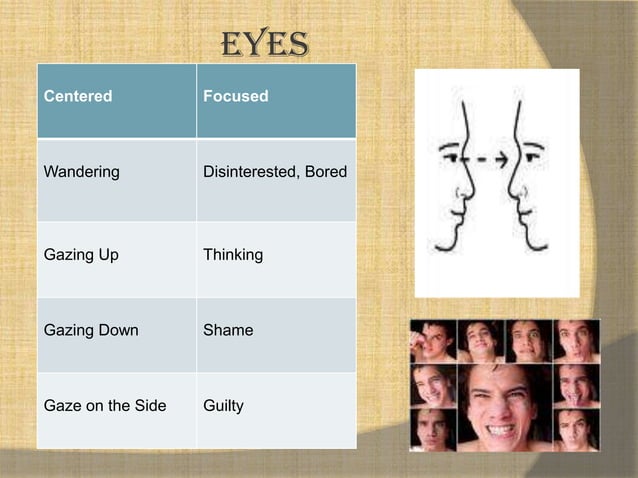 EYES

| Centered | Focused |
|---|---|
| Wandering | Disinterested, Bored |
| Gazing Up | Thinking |
| Gazing Down | Shame |
| Gaze on the Side | Guilty |